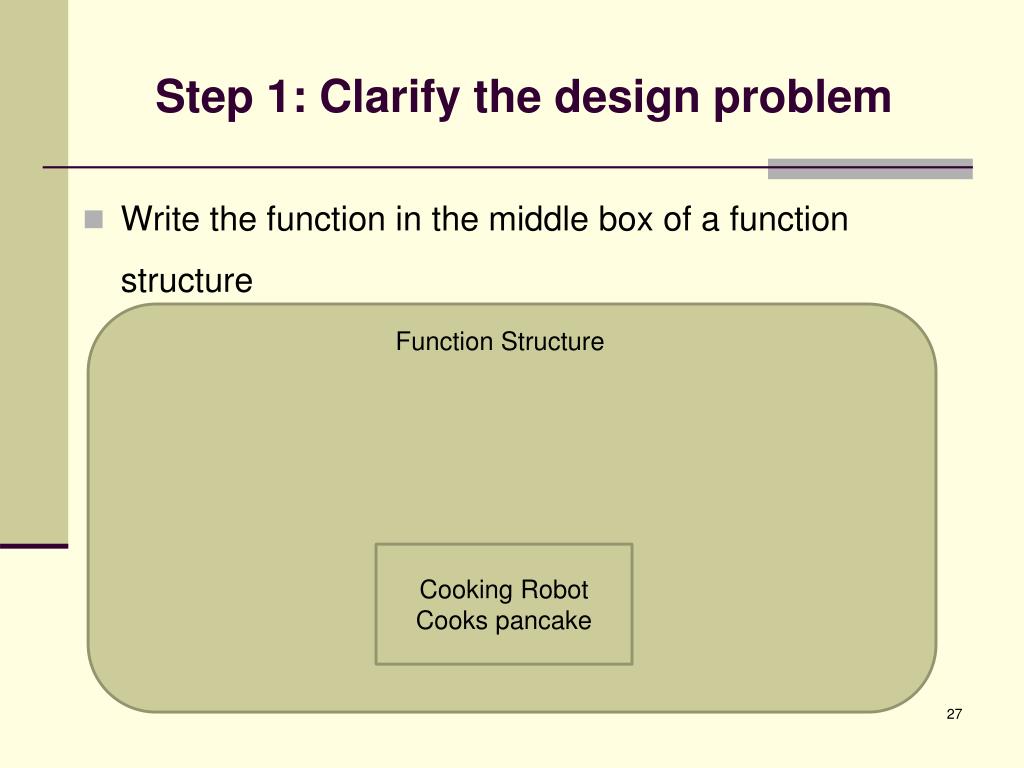 Step 1: Clarify the design problem

Write the function in the middle box of a function structure

Function Structure

Cooking Robot
Cooks pancake

27